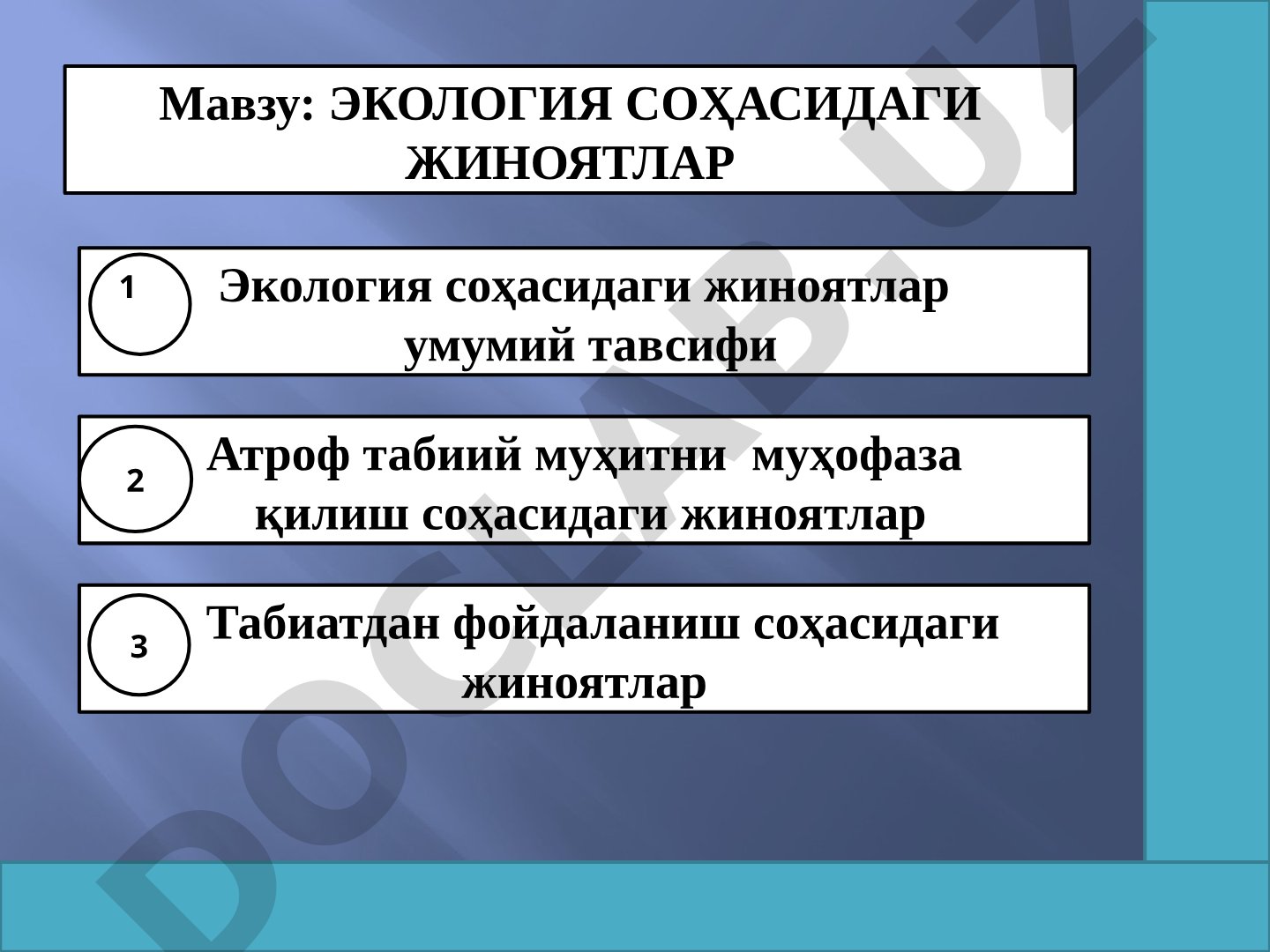 Мавзу: ЭКОЛОГИЯ СОҲАСИДАГИ ЖИНОЯТЛАР

1 Экология соҳасидаги жиноятлар умумий тавсифи

2 Атроф табиий муҳитни муҳофаза қилиш соҳасидаги жиноятлар

3 Табиатдан фойдаланиш соҳасидаги жиноятлар

DOCLAB.UZ